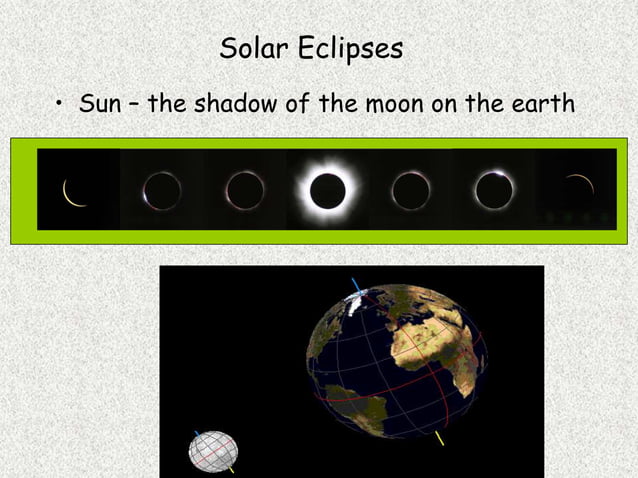 Solar Eclipses

• Sun – the shadow of the moon on the earth